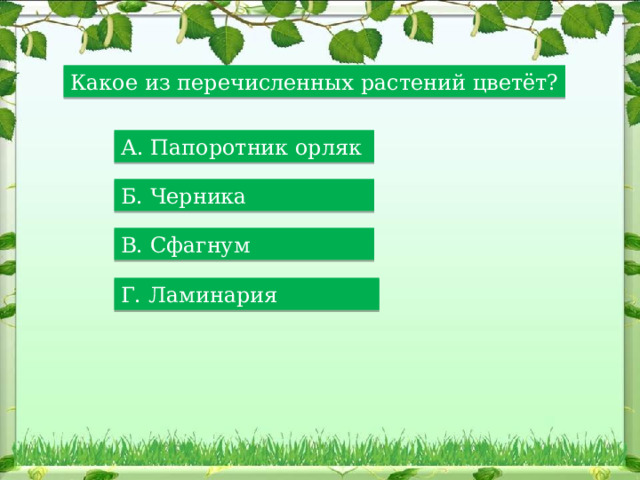 Какое из перечисленных растений цветёт?

А. Папоротник орляк

Б. Черника

В. Сфагнум

Г. Ламинария